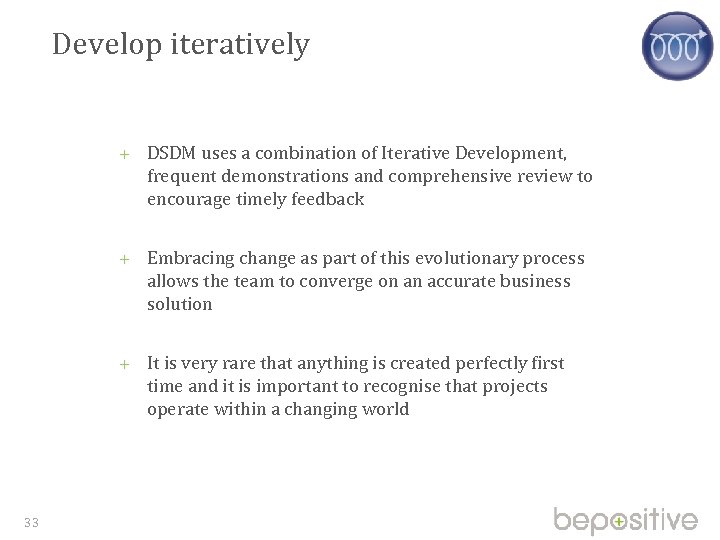 Develop iteratively

+ DSDM uses a combination of Iterative Development, frequent demonstrations and comprehensive review to encourage timely feedback

+ Embracing change as part of this evolutionary process allows the team to converge on an accurate business solution

+ It is very rare that anything is created perfectly first time and it is important to recognise that projects operate within a changing world

33

bepositive